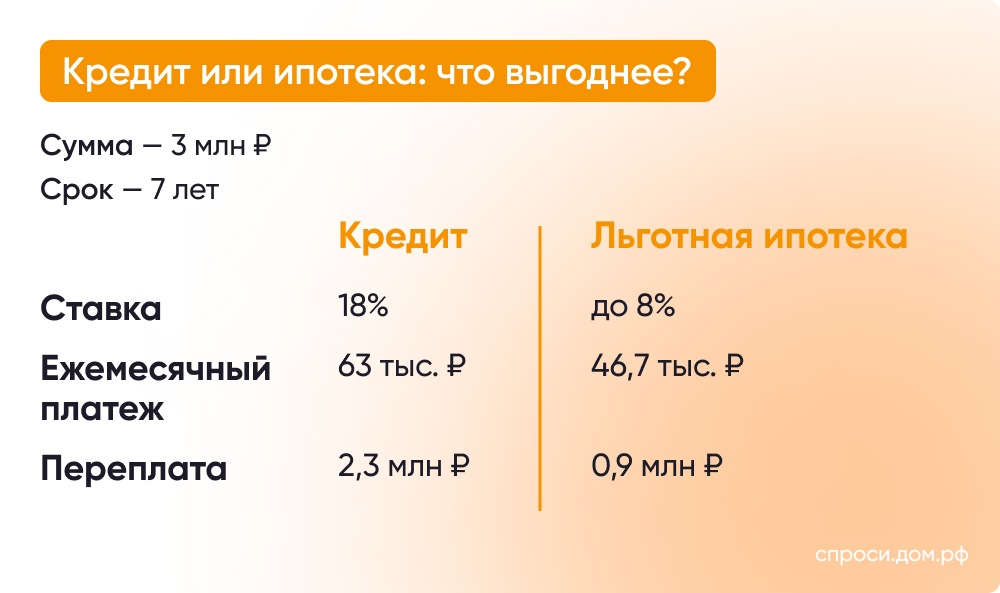 Кредит или ипотека: что выгоднее?

Сумма — 3 млн ₽
Срок — 7 лет

| | Кредит | Льготная ипотека |
|---|---|---|
| Ставка | 18% | до 8% |
| Ежемесячный платеж | 63 тыс. ₽ | 46,7 тыс. ₽ |
| Переплата | 2,3 млн ₽ | 0,9 млн ₽ |

спроси.дом.рф